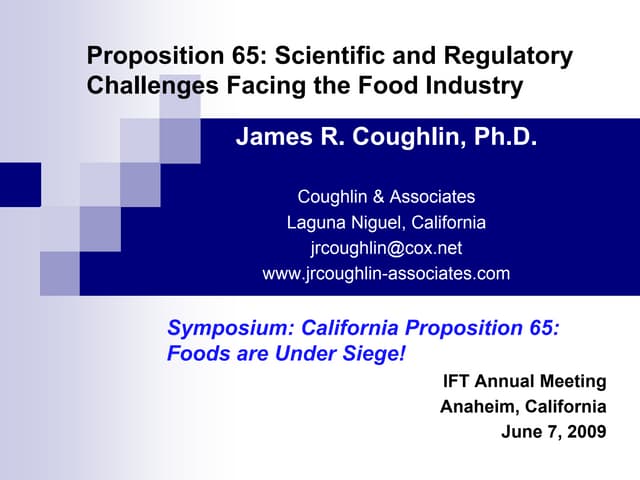 Proposition 65: Scientific and Regulatory Challenges Facing the Food Industry

James R. Coughlin, Ph.D.

Coughlin & Associates
Laguna Niguel, California
jrcoughlin@cox.net
www.jrcoughlin-associates.com

Symposium: California Proposition 65: Foods are Under Siege!

IFT Annual Meeting
Anaheim, California
June 7, 2009